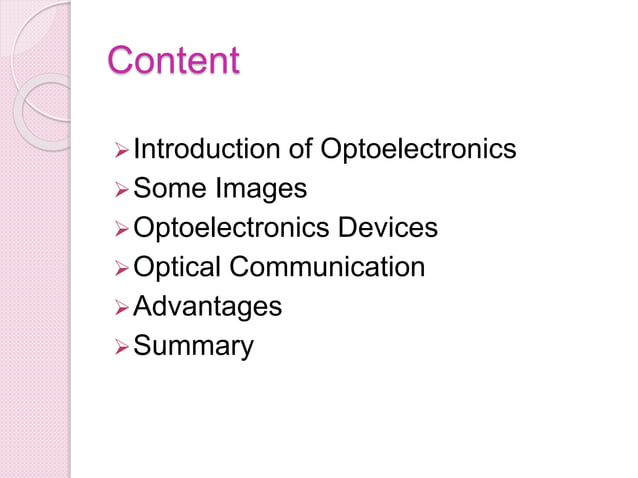 Content

➢ Introduction of Optoelectronics
➢ Some Images
➢ Optoelectronics Devices
➢ Optical Communication
➢ Advantages
➢ Summary